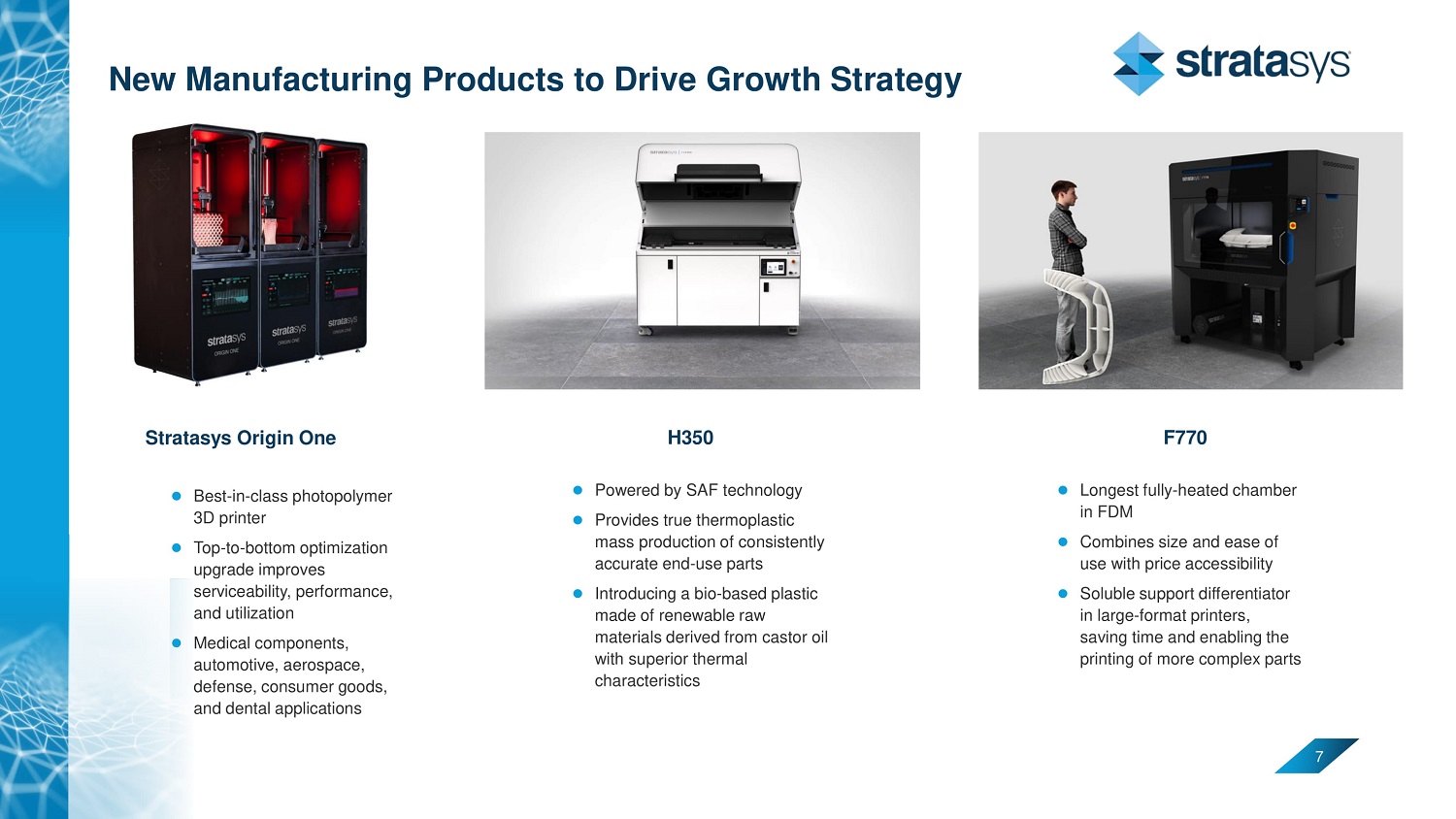 New Manufacturing Products to Drive Growth Strategy

stratasys

stratasys ORIGIN ONE

stratasys ORIGIN ONE

stratasys ORIGIN ONE

Stratasys Origin One

- Best-in-class photopolymer 3D printer
- Top-to-bottom optimization upgrade improves serviceability, performance, and utilization
- Medical components, automotive, aerospace, defense, consumer goods, and dental applications

H350

- Powered by SAF technology
- Provides true thermoplastic mass production of consistently accurate end-use parts
- Introducing a bio-based plastic made of renewable raw materials derived from castor oil with superior thermal characteristics

F770

- Longest fully-heated chamber in FDM
- Combines size and ease of use with price accessibility
- Soluble support differentiator in large-format printers, saving time and enabling the printing of more complex parts

7